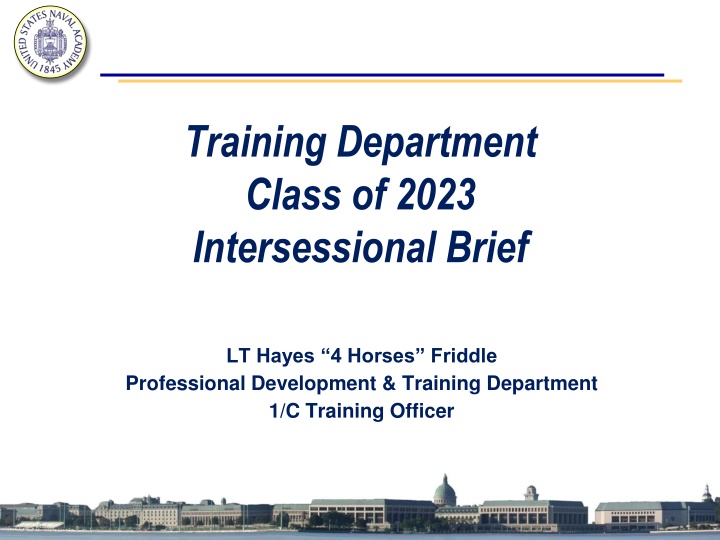 UNITED STATES NAVAL ACADEMY 1845

Training Department
Class of 2023
Intersessional Brief

LT Hayes “4 Horses” Friddle
Professional Development & Training Department
1/C Training Officer